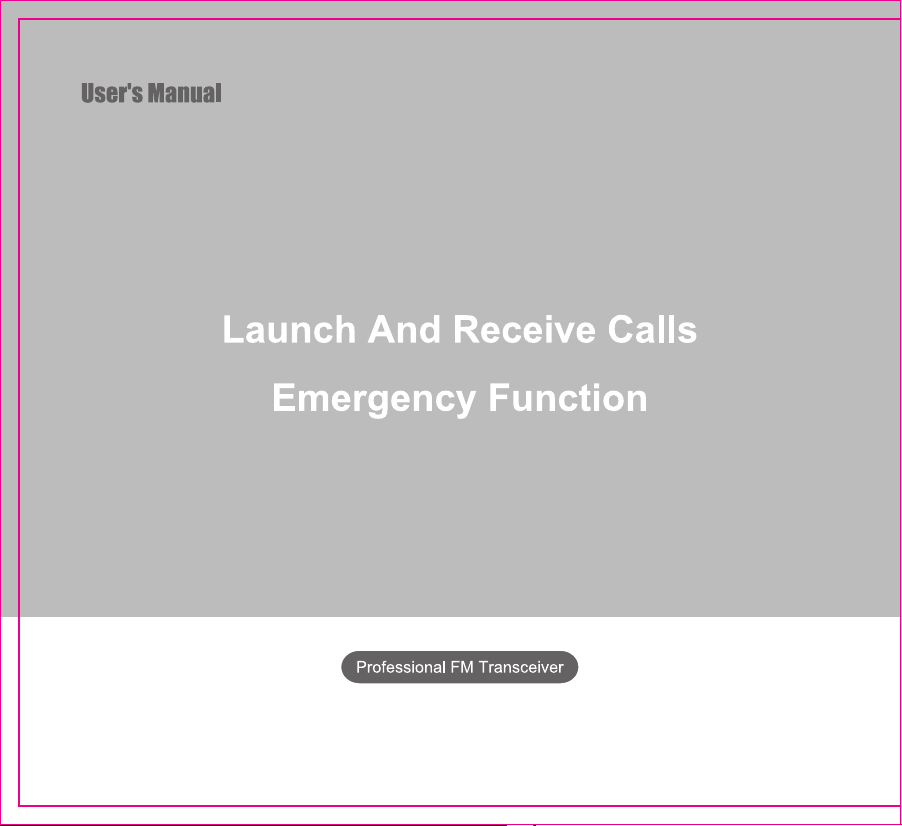 User's Manual

Launch And Receive Calls

Emergency Function

Professional FM Transceiver